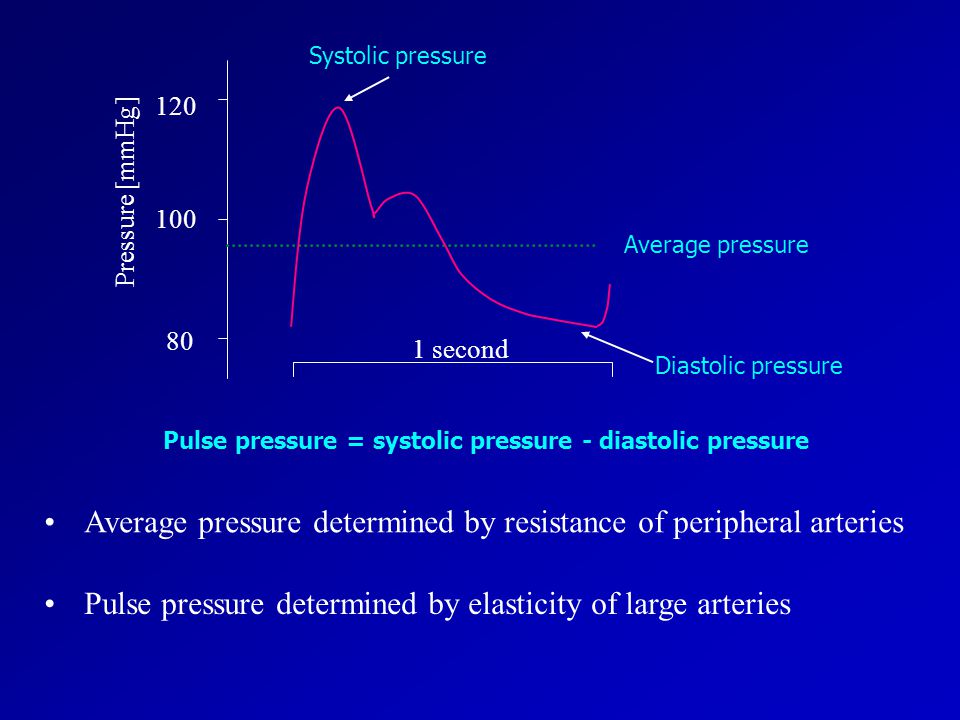 Systolic pressure

Pressure [mmHg]

120

100

80

Average pressure

1 second

Diastolic pressure

Pulse pressure = systolic pressure - diastolic pressure

• Average pressure determined by resistance of peripheral arteries

• Pulse pressure determined by elasticity of large arteries